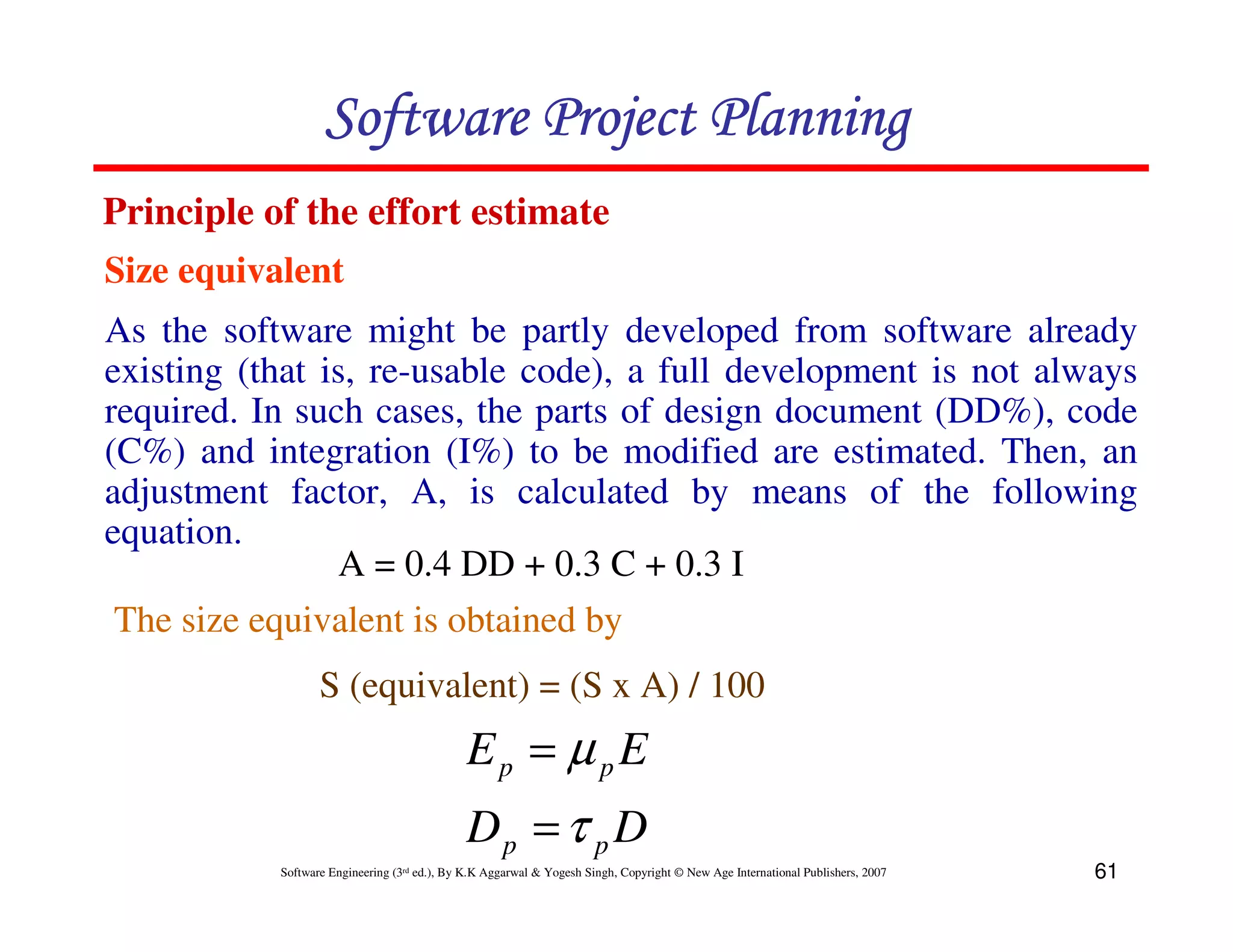 Software Project Planning

Principle of the effort estimate

Size equivalent

As the software might be partly developed from software already existing (that is, re-usable code), a full development is not always required. In such cases, the parts of design document (DD%), code (C%) and integration (I%) to be modified are estimated. Then, an adjustment factor, A, is calculated by means of the following equation.

A = 0.4 DD + 0.3 C + 0.3 I

The size equivalent is obtained by

S (equivalent) = (S x A) / 100

$E_p = \mu_p E$

$D_p = \tau_p D$

Software Engineering (3rd ed.), By K.K Aggarwal & Yogesh Singh, Copyright © New Age International Publishers, 2007

61